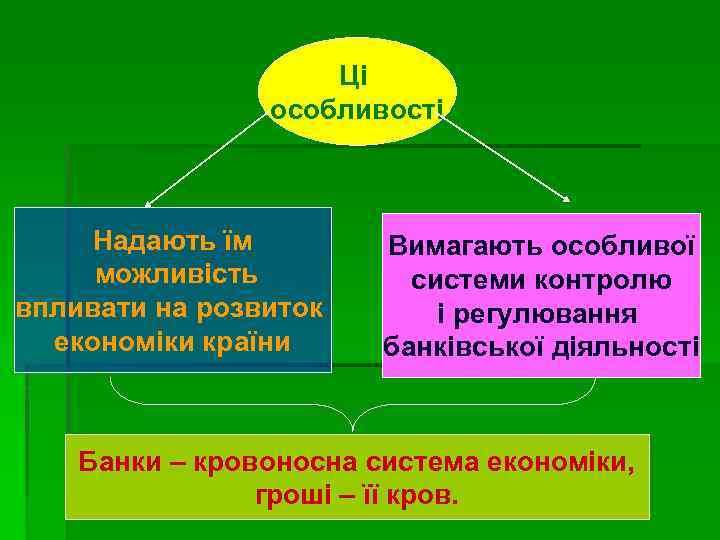 Ці особливості

Надають їм можливість впливати на розвиток економіки країни

Вимагають особливої системи контролю і регулювання банківської діяльності

Банки – кровоносна система економіки, гроші – її кров.